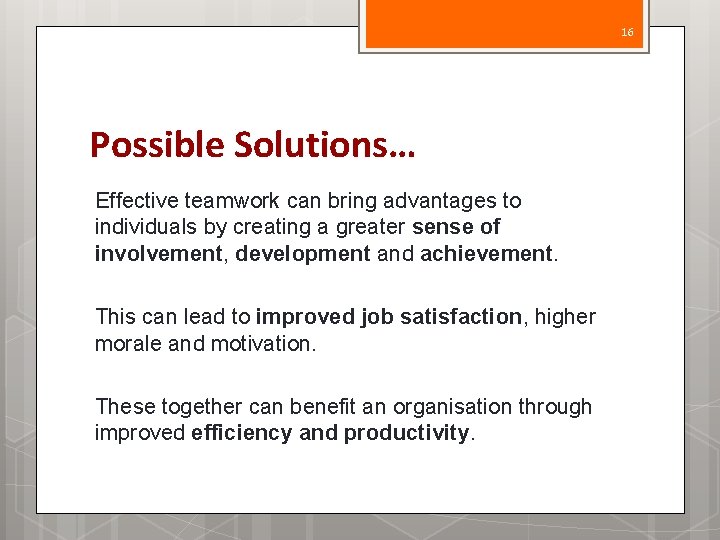 16

Possible Solutions…

Effective teamwork can bring advantages to individuals by creating a greater sense of involvement, development and achievement.

This can lead to improved job satisfaction, higher morale and motivation.

These together can benefit an organisation through improved efficiency and productivity.